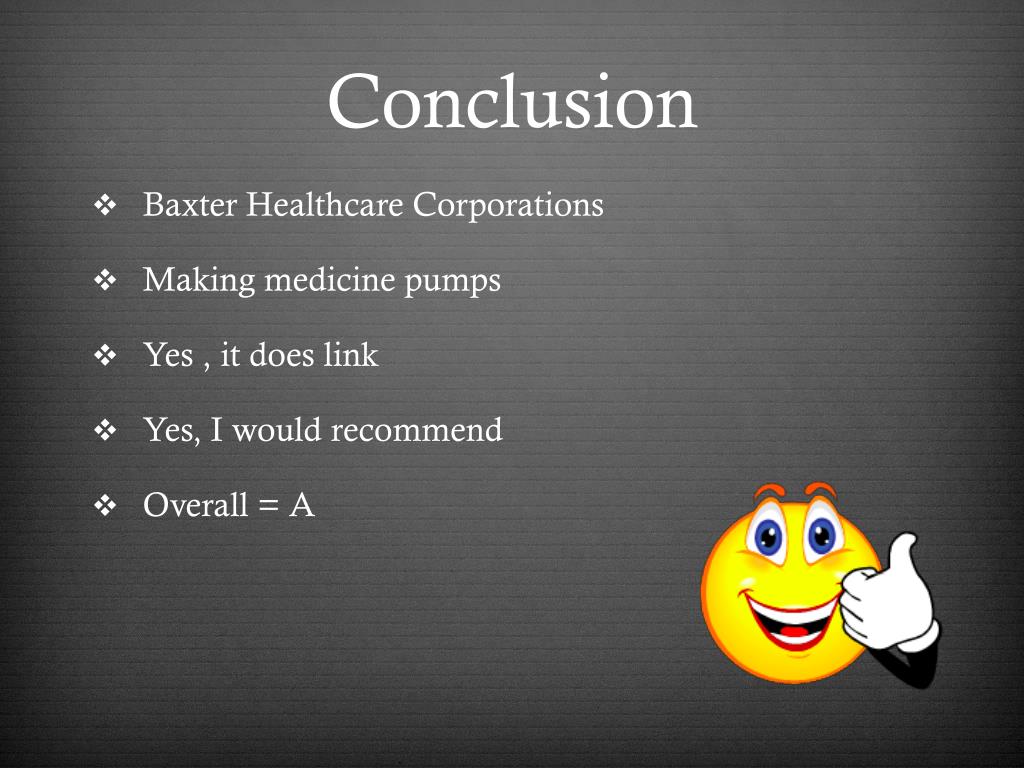 Conclusion

❖ Baxter Healthcare Corporations

❖ Making medicine pumps

❖ Yes , it does link

❖ Yes, I would recommend

❖ Overall = A